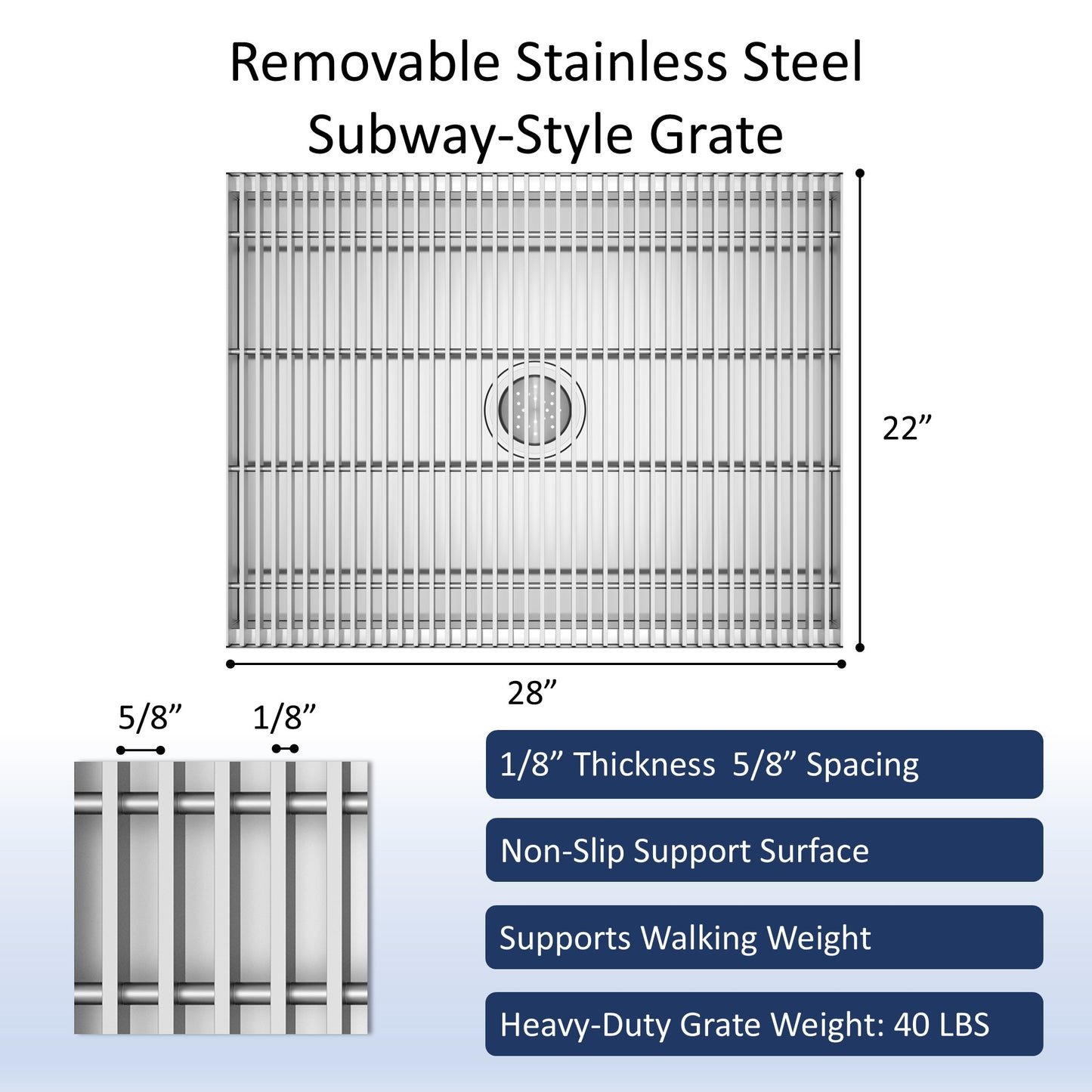 Removable Stainless Steel Subway-Style Grate

22”

28”

5/8”

1/8”

1/8” Thickness 5/8” Spacing

Non-Slip Support Surface

Supports Walking Weight

Heavy-Duty Grate Weight: 40 LBS